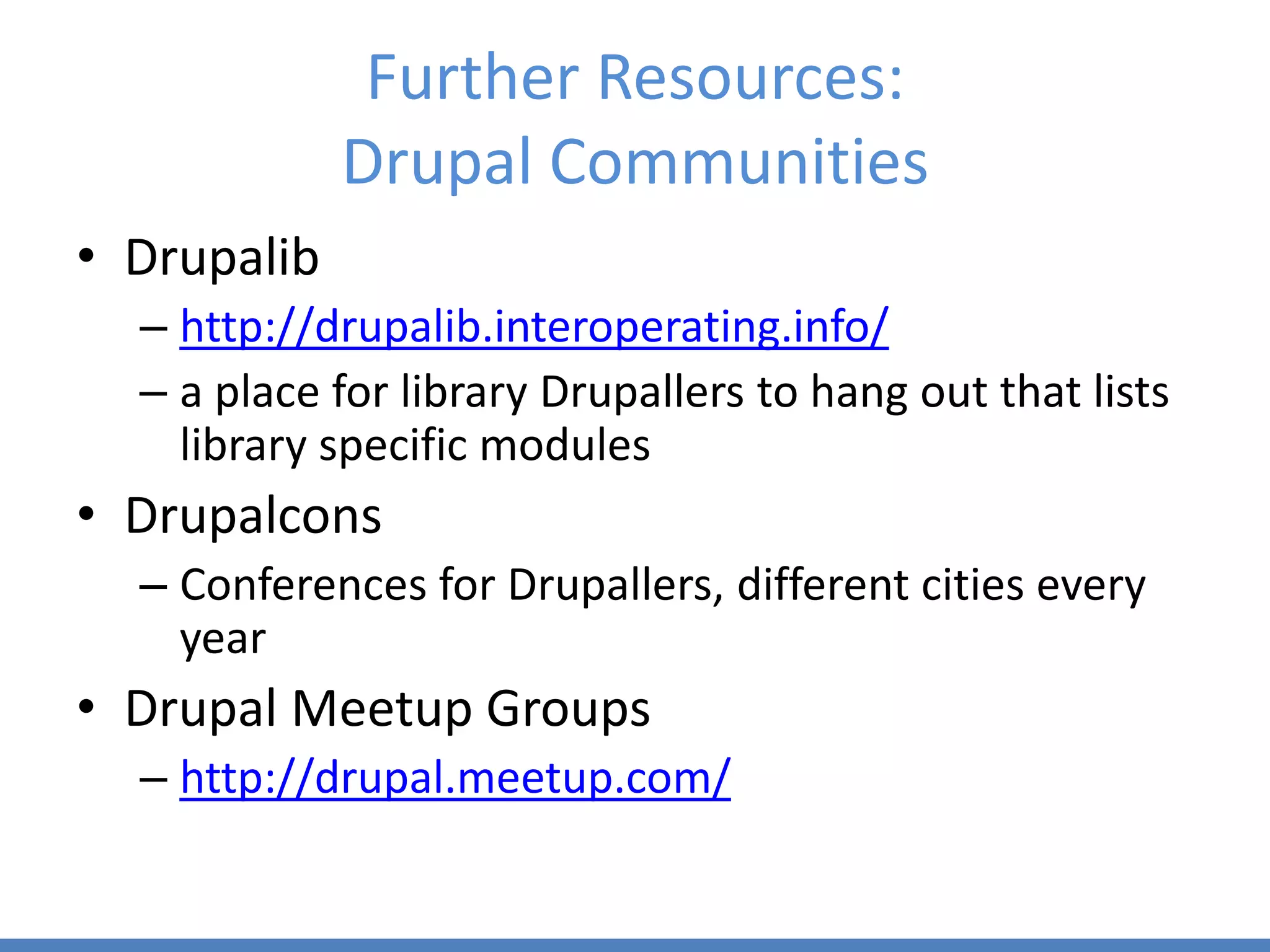 Further Resources:
Drupal Communities

• Drupalib
  – http://drupalib.interoperating.info/
  – a place for library Drupallers to hang out that lists library specific modules
• Drupalcons
  – Conferences for Drupallers, different cities every year
• Drupal Meetup Groups
  – http://drupal.meetup.com/